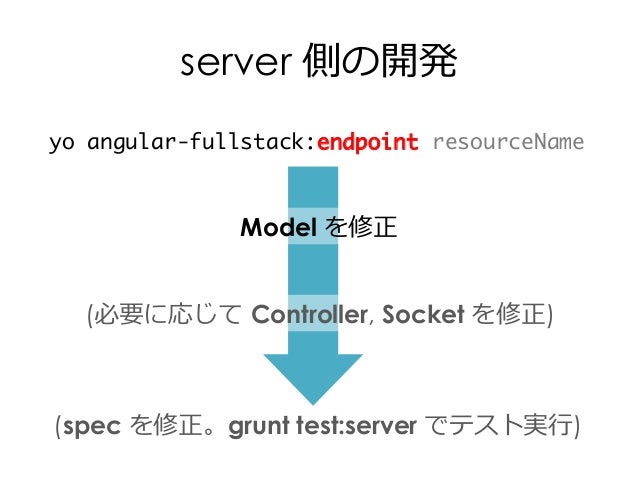 server 側の開発

yo angular-fullstack:endpoint resourceName

Model を修正

(必要に応じて Controller, Socket を修正)

(spec を修正。grunt test:server でテスト実行)